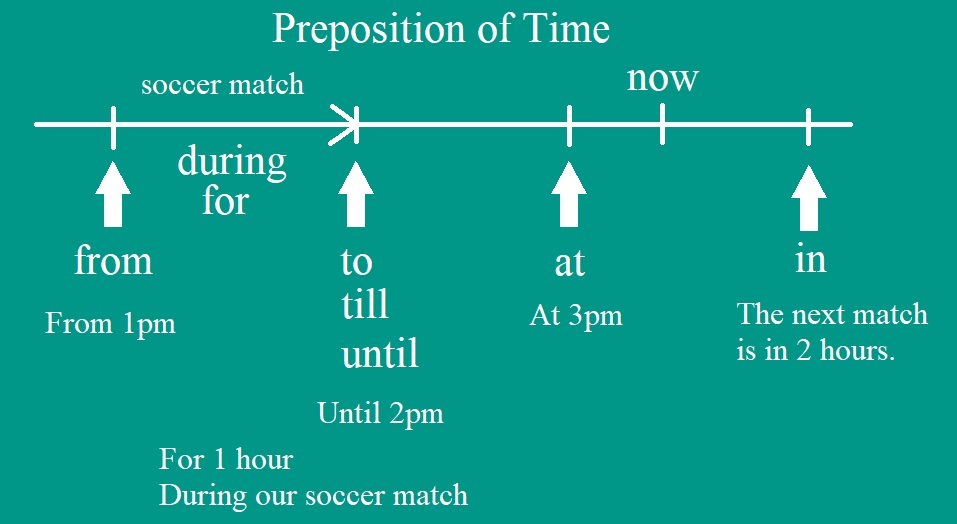 Preposition of Time

soccer match

now

during
for

from

From 1pm

to
till
until

Until 2pm

at

At 3pm

in

The next match is in 2 hours.

For 1 hour
During our soccer match